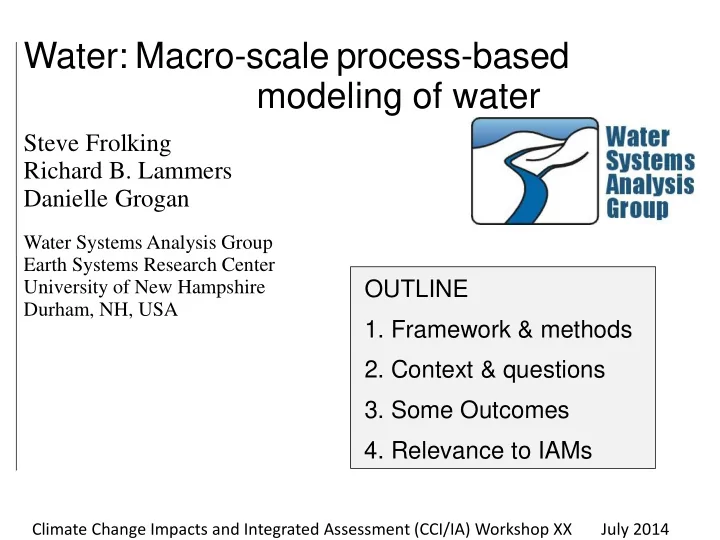 Water: Macro-scale process-based modeling of water

Steve Frolking
Richard B. Lammers
Danielle Grogan

Water Systems Analysis Group
Earth Systems Research Center
University of New Hampshire
Durham, NH, USA

Water Systems Analysis Group

OUTLINE
1. Framework & methods
2. Context & questions
3. Some Outcomes
4. Relevance to IAMs

Climate Change Impacts and Integrated Assessment (CCI/IA) Workshop XX July 2014